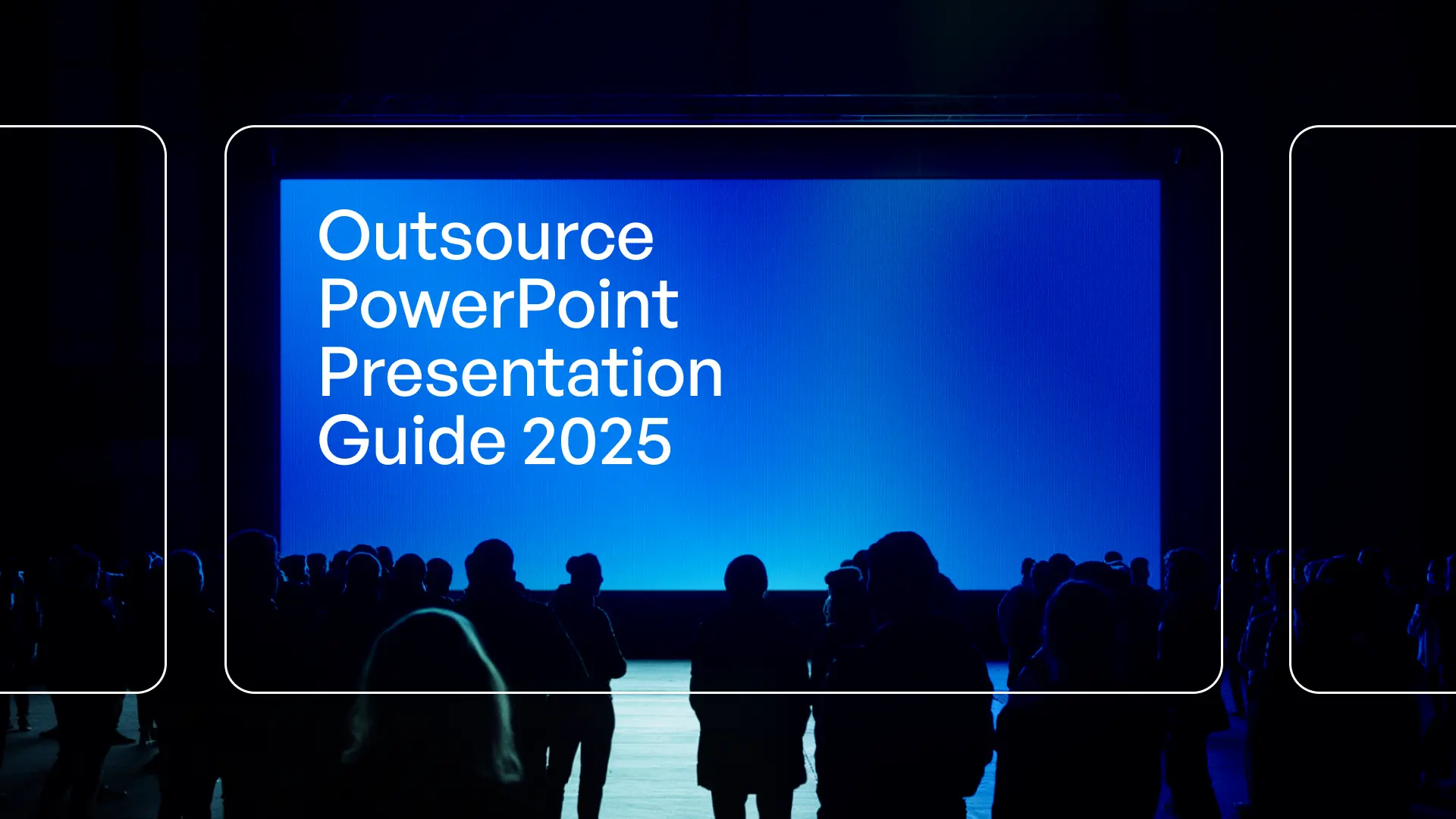 Outsource PowerPoint Presentation Guide 2025